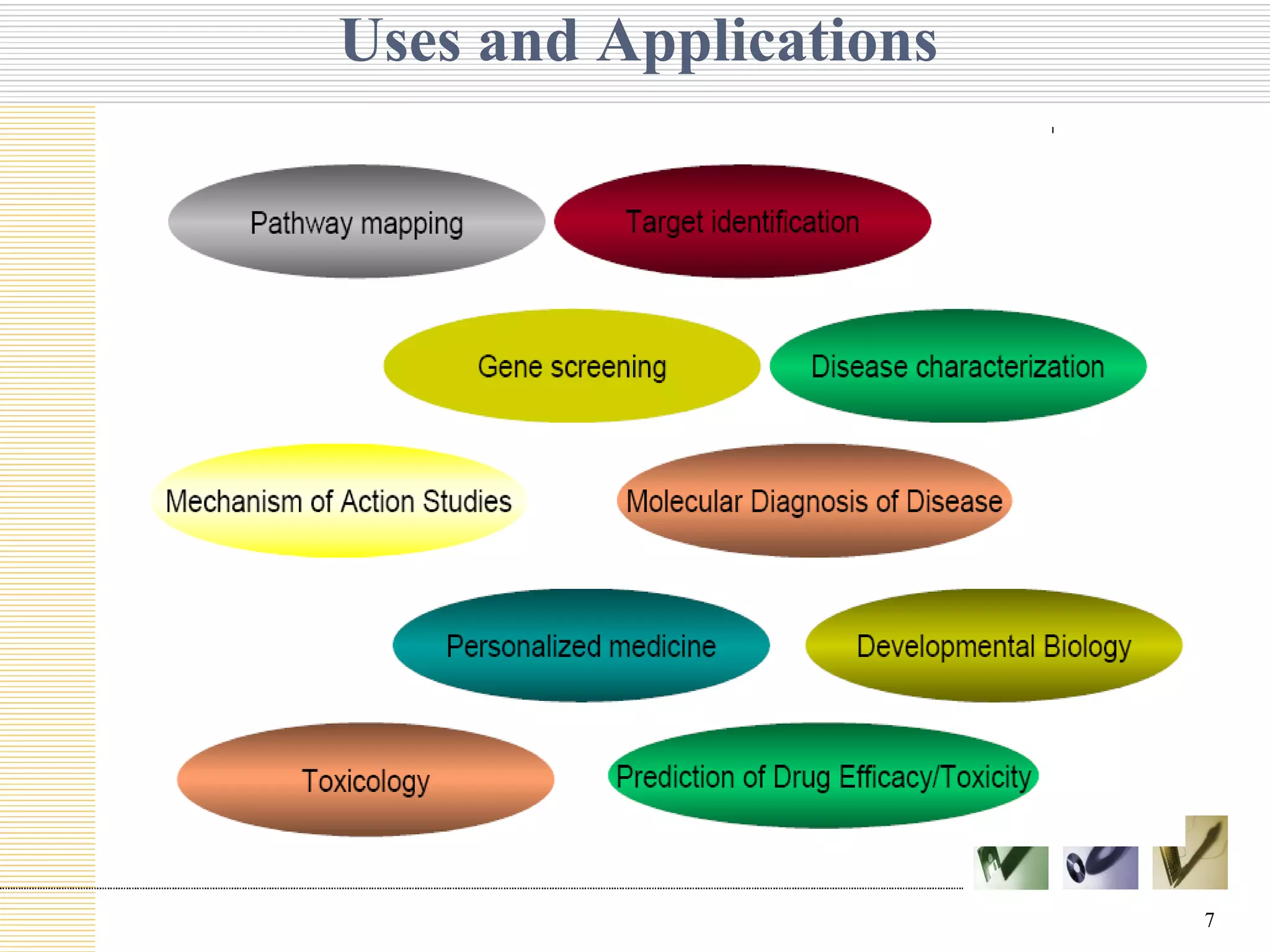 Uses and Applications

Pathway mapping

Target identification

Gene screening

Disease characterization

Mechanism of Action Studies

Molecular Diagnosis of Disease

Personalized medicine

Developmental Biology

Toxicology

Prediction of Drug Efficacy/Toxicity

7